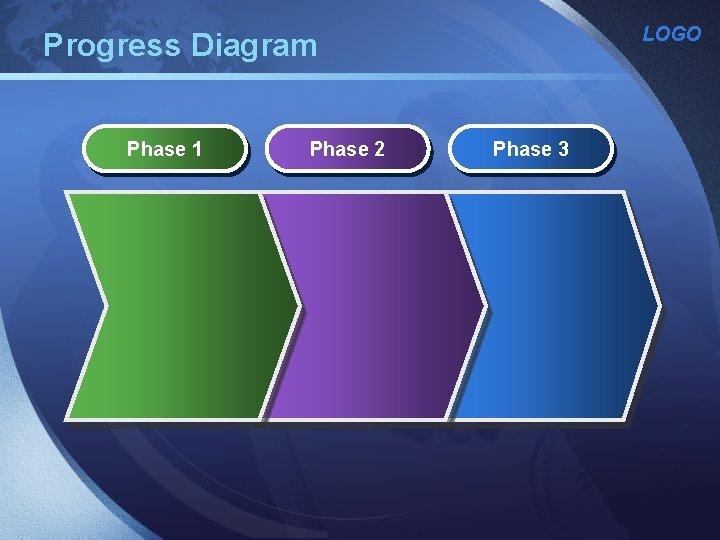 Progress Diagram

LOGO

Phase 1

Phase 2

Phase 3